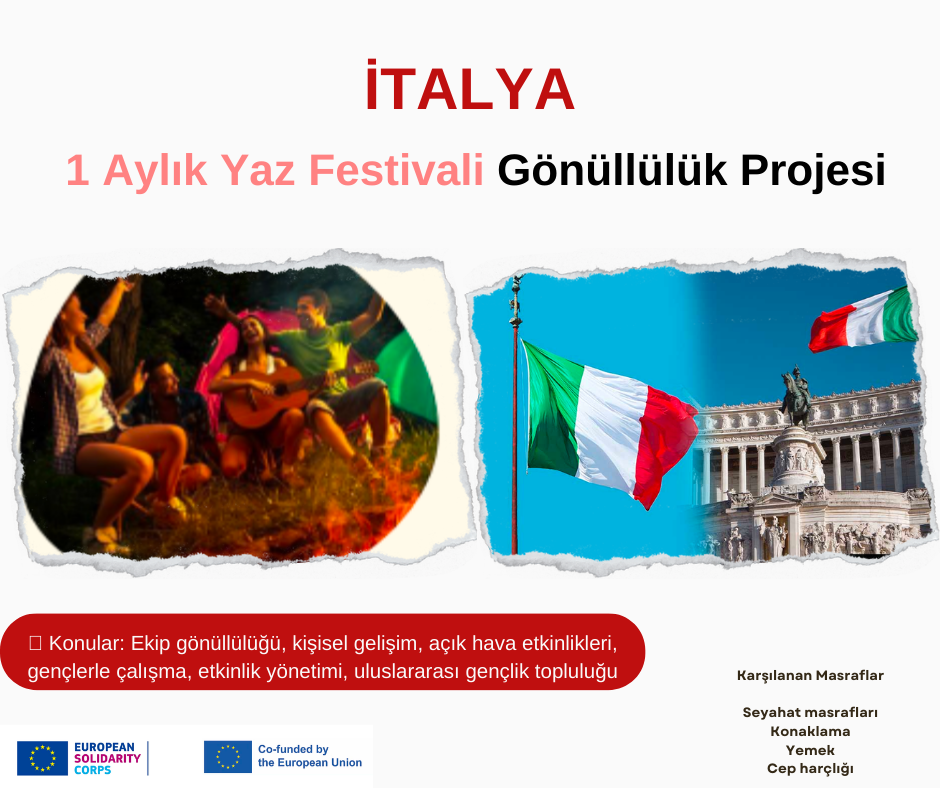 İTALYA

1 Aylık Yaz Festivali Gönüllülük Projesi

Konular: Ekip gönüllülüğü, kişisel gelişim, açık hava etkinlikleri, gençlerle çalışma, etkinlik yönetimi, uluslararası gençlik topluluğu

Karşılanan Masraflar

Seyahat masrafları
Konaklama
Yemek
Cep harçlığı

EUROPEAN SOLIDARITY CORPS

Co-funded by the European Union